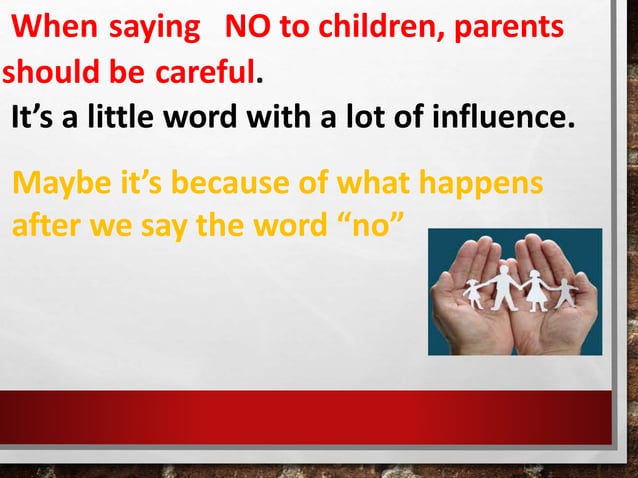 When saying NO to children, parents should be careful.

It’s a little word with a lot of influence.

Maybe it’s because of what happens after we say the word “no”